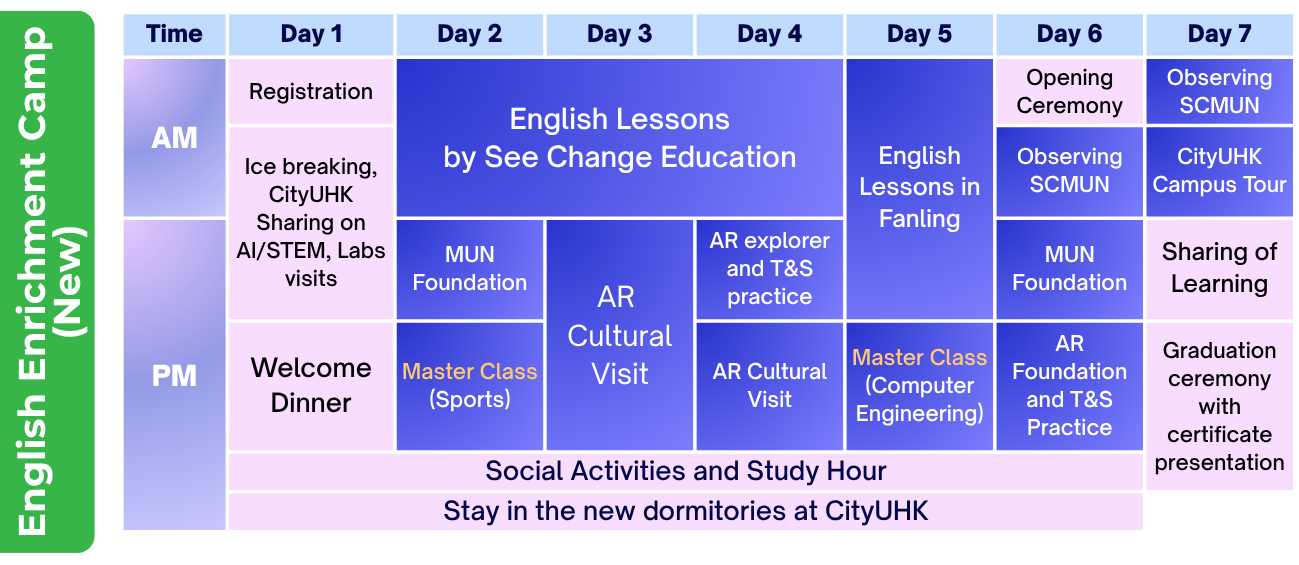 English Enrichment Camp (New)

| Time | Day 1 | Day 2 | Day 3 | Day 4 | Day 5 | Day 6 | Day 7 |
|---|---|---|---|---|---|---|---|
| AM | Registration | English Lessons by See Change Education | English Lessons by See Change Education | English Lessons by See Change Education | English Lessons in Fanling | Opening Ceremony | Observing SCMUN |
| AM | Ice breaking, CityUHK Sharing on AI/STEM, Labs visits | English Lessons by See Change Education | English Lessons by See Change Education | English Lessons by See Change Education | English Lessons in Fanling | Observing SCMUN | CityUHK Campus Tour |
| PM | Ice breaking, CityUHK Sharing on AI/STEM, Labs visits | MUN Foundation | AR Cultural Visit | AR explorer and T&S practice | English Lessons in Fanling | MUN Foundation | Sharing of Learning |
| PM | Welcome Dinner | Master Class (Sports) | AR Cultural Visit | AR Cultural Visit | Master Class (Computer Engineering) | AR Foundation and T&S Practice | Graduation ceremony with certificate presentation |
| PM | Social Activities and Study Hour | Social Activities and Study Hour | Social Activities and Study Hour | Social Activities and Study Hour | Social Activities and Study Hour | Social Activities and Study Hour | Graduation ceremony with certificate presentation |
| PM | Stay in the new dormitories at CityUHK | Stay in the new dormitories at CityUHK | Stay in the new dormitories at CityUHK | Stay in the new dormitories at CityUHK | Stay in the new dormitories at CityUHK | Stay in the new dormitories at CityUHK | |